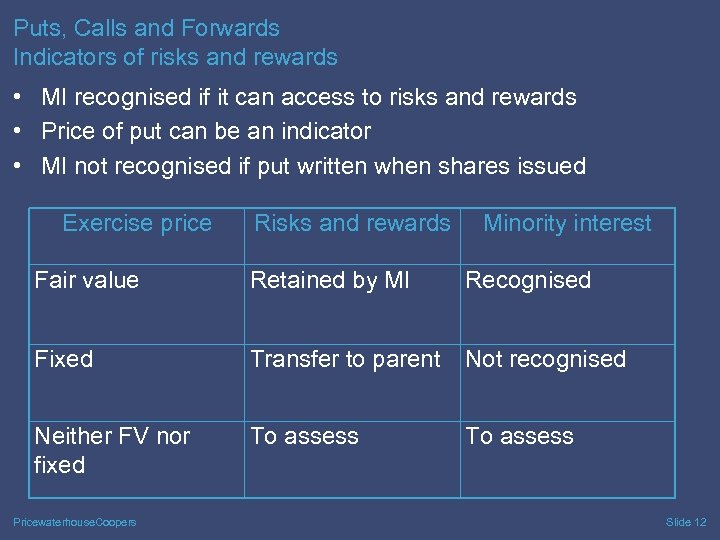 Puts, Calls and Forwards
Indicators of risks and rewards

• MI recognised if it can access to risks and rewards
• Price of put can be an indicator
• MI not recognised if put written when shares issued

| Exercise price | Risks and rewards | Minority interest |
|---|---|---|
| Fair value | Retained by MI | Recognised |
| Fixed | Transfer to parent | Not recognised |
| Neither FV nor fixed | To assess | To assess |

PricewaterhouseCoopers

Slide 12